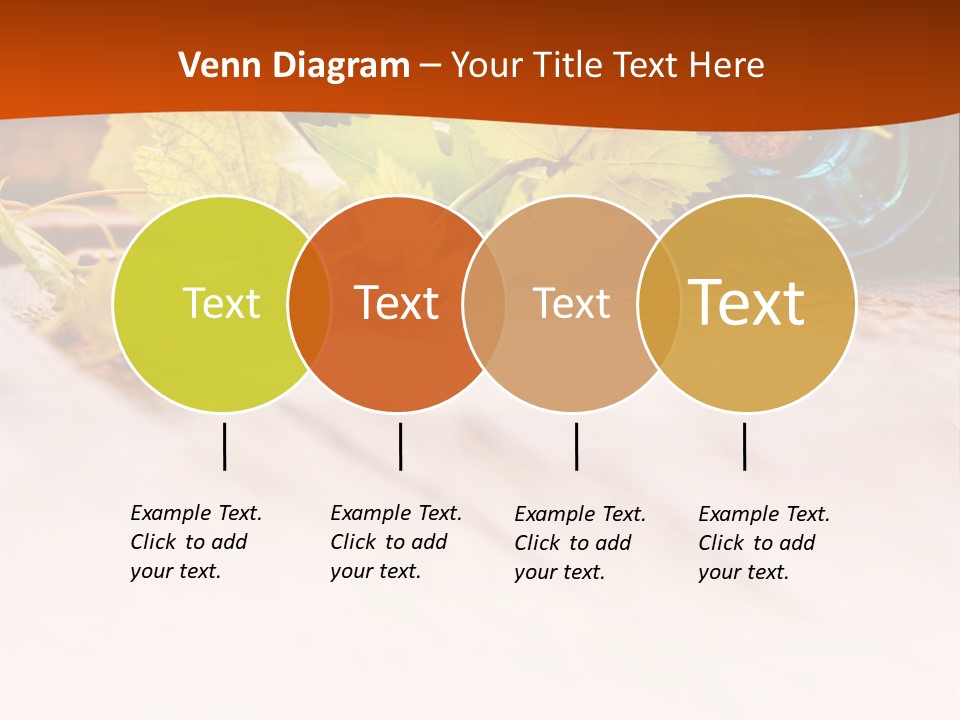 Venn Diagram – Your Title Text Here

Text

Text

Text

Text

Example Text. Click to add your text.

Example Text. Click to add your text.

Example Text. Click to add your text.

Example Text. Click to add your text.